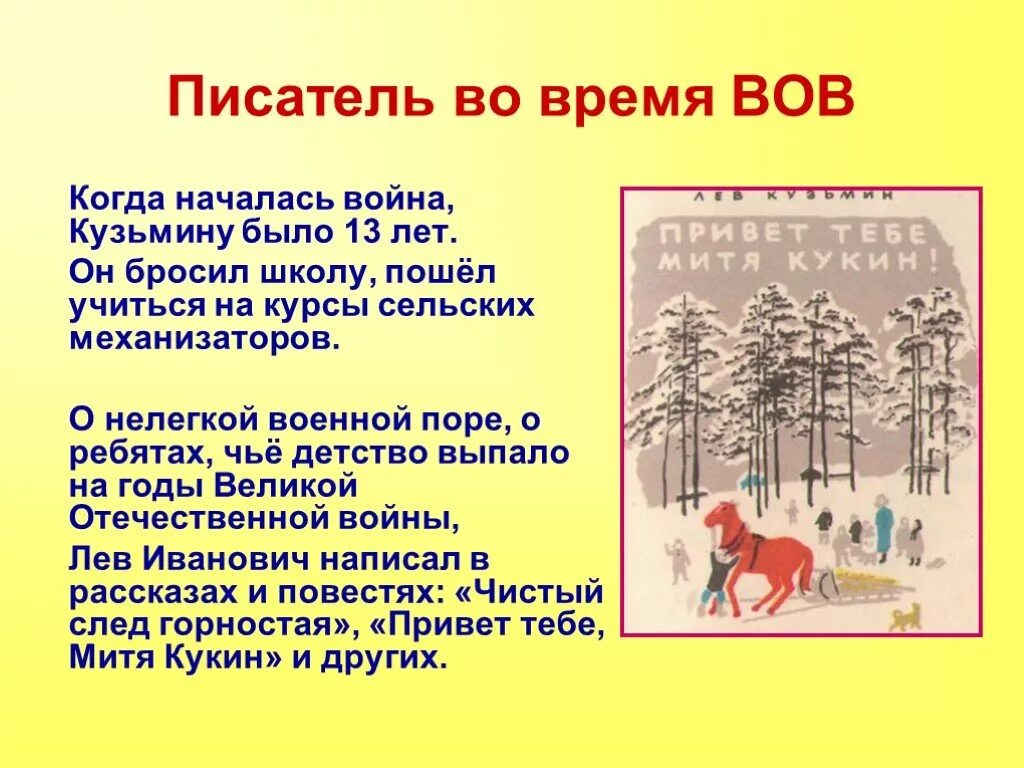 Писатель во время ВОВ

Когда началась война, Кузьмину было 13 лет.

Он бросил школу, пошёл учиться на курсы сельских механизаторов.

О нелегкой военной поре, о ребятах, чьё детство выпало на годы Великой Отечественной войны,

Лев Иванович написал в рассказах и повестях: «Чистый след горностая», «Привет тебе, Митя Кукин» и других.

ЛЕВ КУЗЬМИН

ПРИВЕТ ТЕБЕ МИТЯ КУКИН!